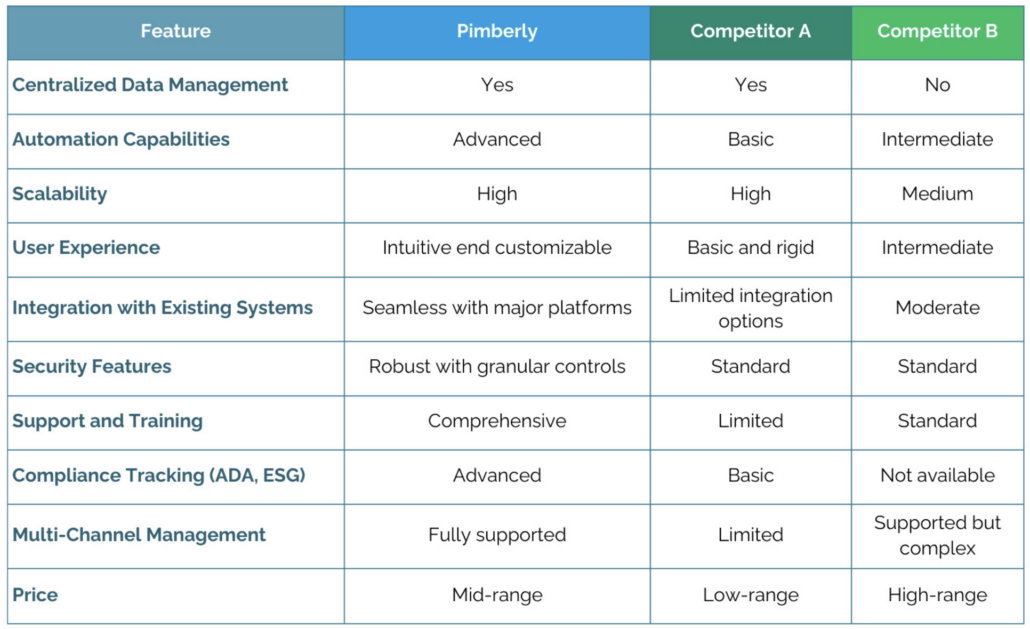 | Feature | Pimberly | Competitor A | Competitor B |
|---|---|---|---|
| Centralized Data Management | Yes | Yes | No |
| Automation Capabilities | Advanced | Basic | Intermediate |
| Scalability | High | High | Medium |
| User Experience | Intuitive end customizable | Basic and rigid | Intermediate |
| Integration with Existing Systems | Seamless with major platforms | Limited integration options | Moderate |
| Security Features | Robust with granular controls | Standard | Standard |
| Support and Training | Comprehensive | Limited | Standard |
| Compliance Tracking (ADA, ESG) | Advanced | Basic | Not available |
| Multi-Channel Management | Fully supported | Limited | Supported but complex |
| Price | Mid-range | Low-range | High-range |